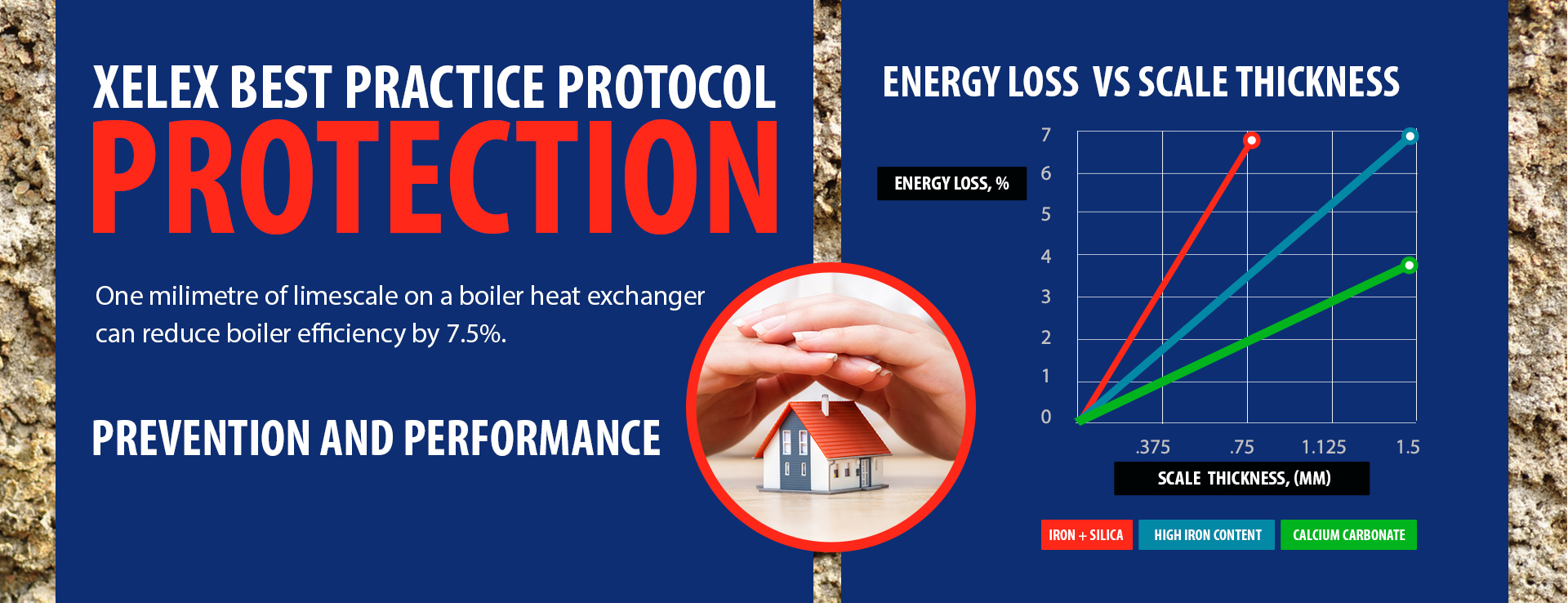 XELEX BEST PRACTICE PROTOCOL
PROTECTION

One milimetre of limescale on a boiler heat exchanger can reduce boiler efficiency by 7.5%.

PREVENTION AND PERFORMANCE

ENERGY LOSS VS SCALE THICKNESS

ENERGY LOSS, %

7
6
5
4
3
2
1
0

.375 .75 1.125 1.5

SCALE THICKNESS, (MM)

IRON + SILICA
HIGH IRON CONTENT
CALCIUM CARBONATE